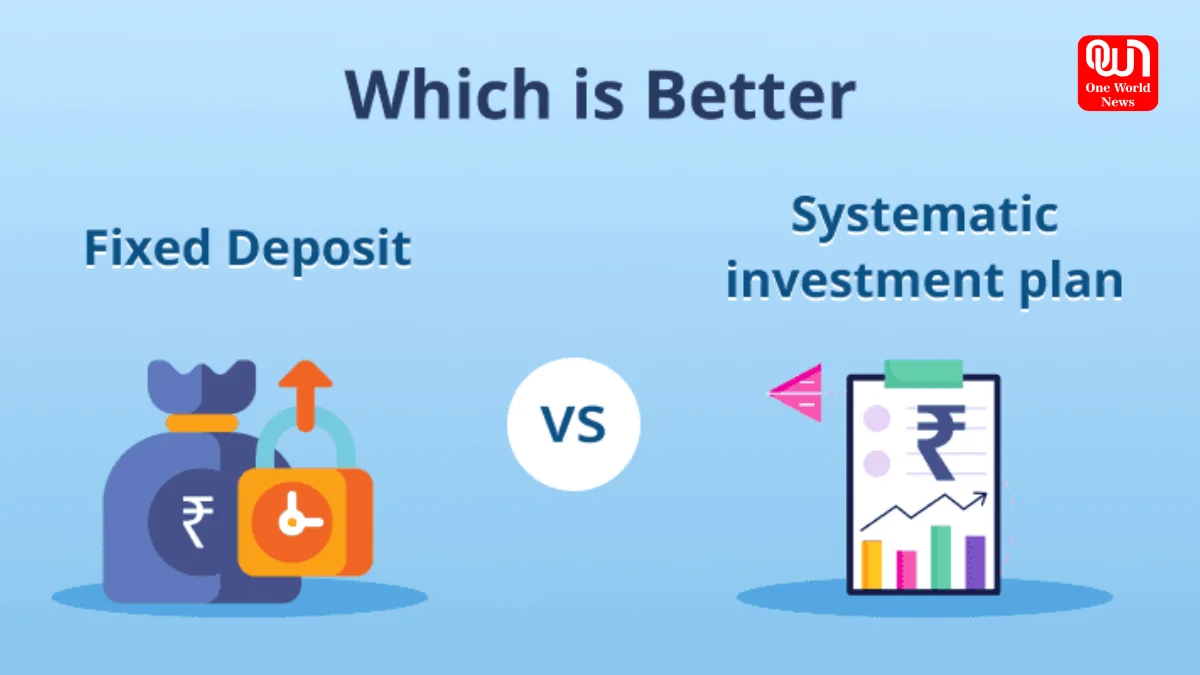 Which is Better

One World News

Fixed Deposit

VS

Systematic investment plan

₹

₹